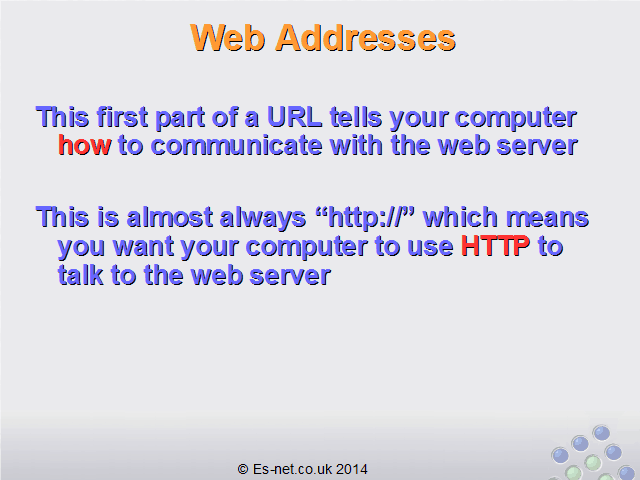 Web Addresses

This first part of a URL tells your computer how to communicate with the web server

This is almost always “http://” which means you want your computer to use HTTP to talk to the web server

© Es-net.co.uk 2014